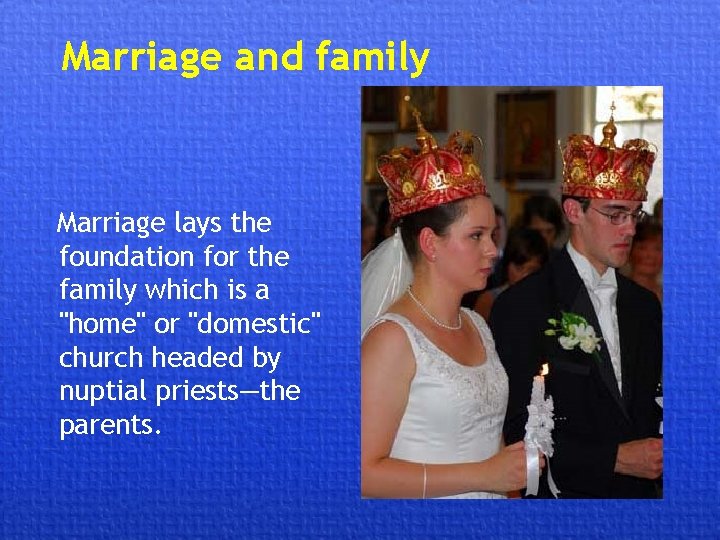 Marriage and family

Marriage lays the foundation for the family which is a "home" or "domestic" church headed by nuptial priests—the parents.